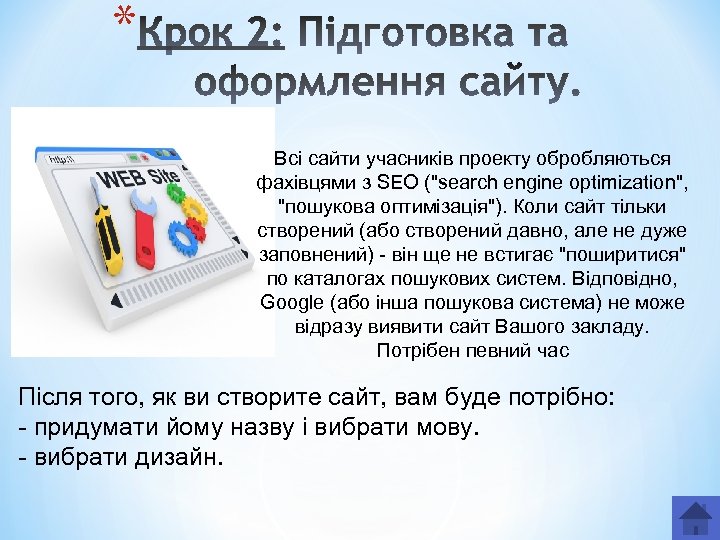 *Крок 2: Підготовка та оформлення сайту.

http://

WEB Site

Всі сайти учасників проекту обробляються фахівцями з SEO ("search engine optimization", "пошукова оптимізація"). Коли сайт тільки створений (або створений давно, але не дуже заповнений) - він ще не встигає "поширитися" по каталогах пошукових систем. Відповідно, Google (або інша пошукова система) не може відразу виявити сайт Вашого закладу. Потрібен певний час

Після того, як ви створите сайт, вам буде потрібно:
- придумати йому назву і вибрати мову.
- вибрати дизайн.